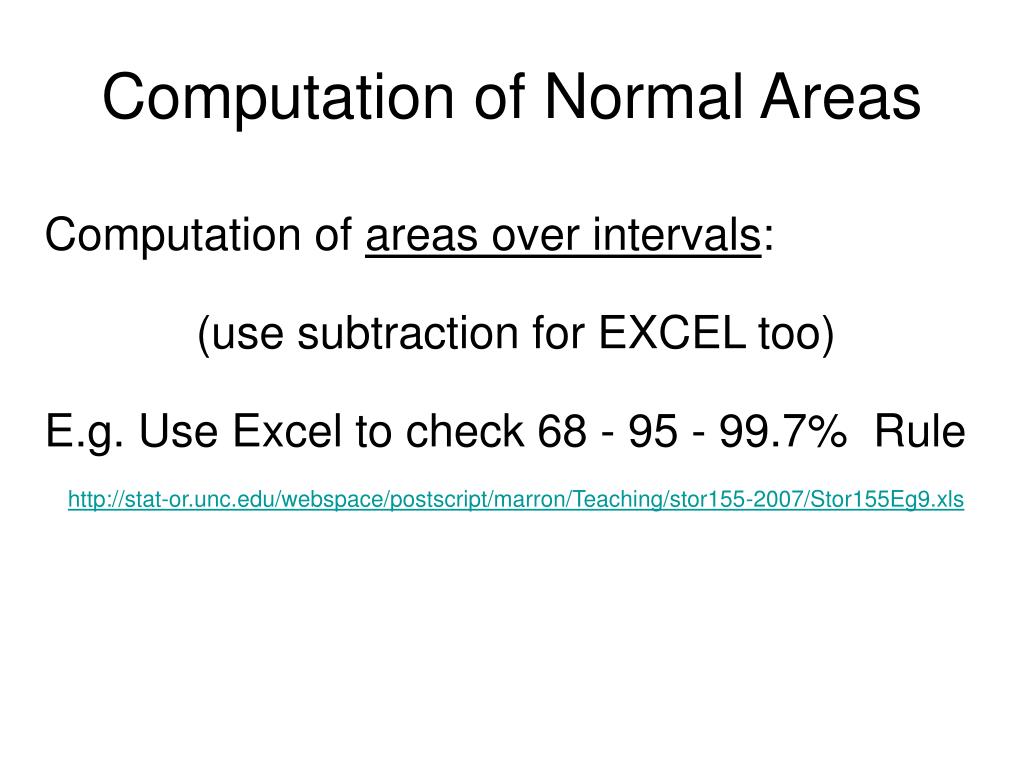 Computation of Normal Areas

Computation of areas over intervals:

(use subtraction for EXCEL too)

E.g. Use Excel to check 68 - 95 - 99.7% Rule

http://stat-or.unc.edu/webspace/postscript/marron/Teaching/stor155-2007/Stor155Eg9.xls